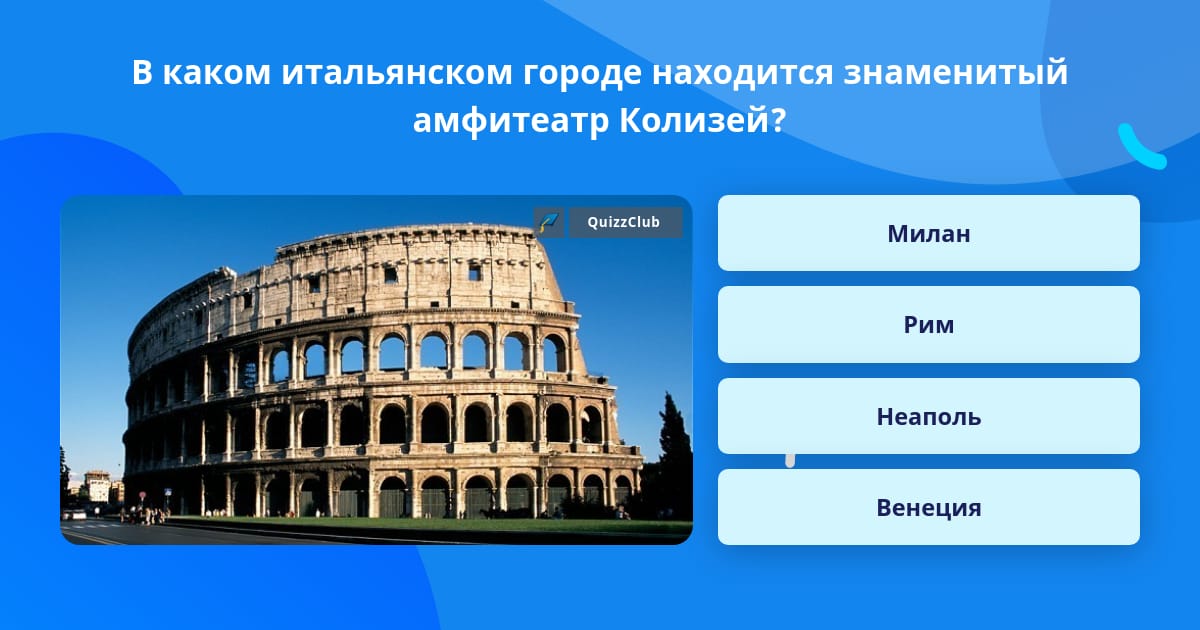 В каком итальянском городе находится знаменитый амфитеатр Колизей?

QuizzClub

Милан

Рим

Неаполь

Венеция